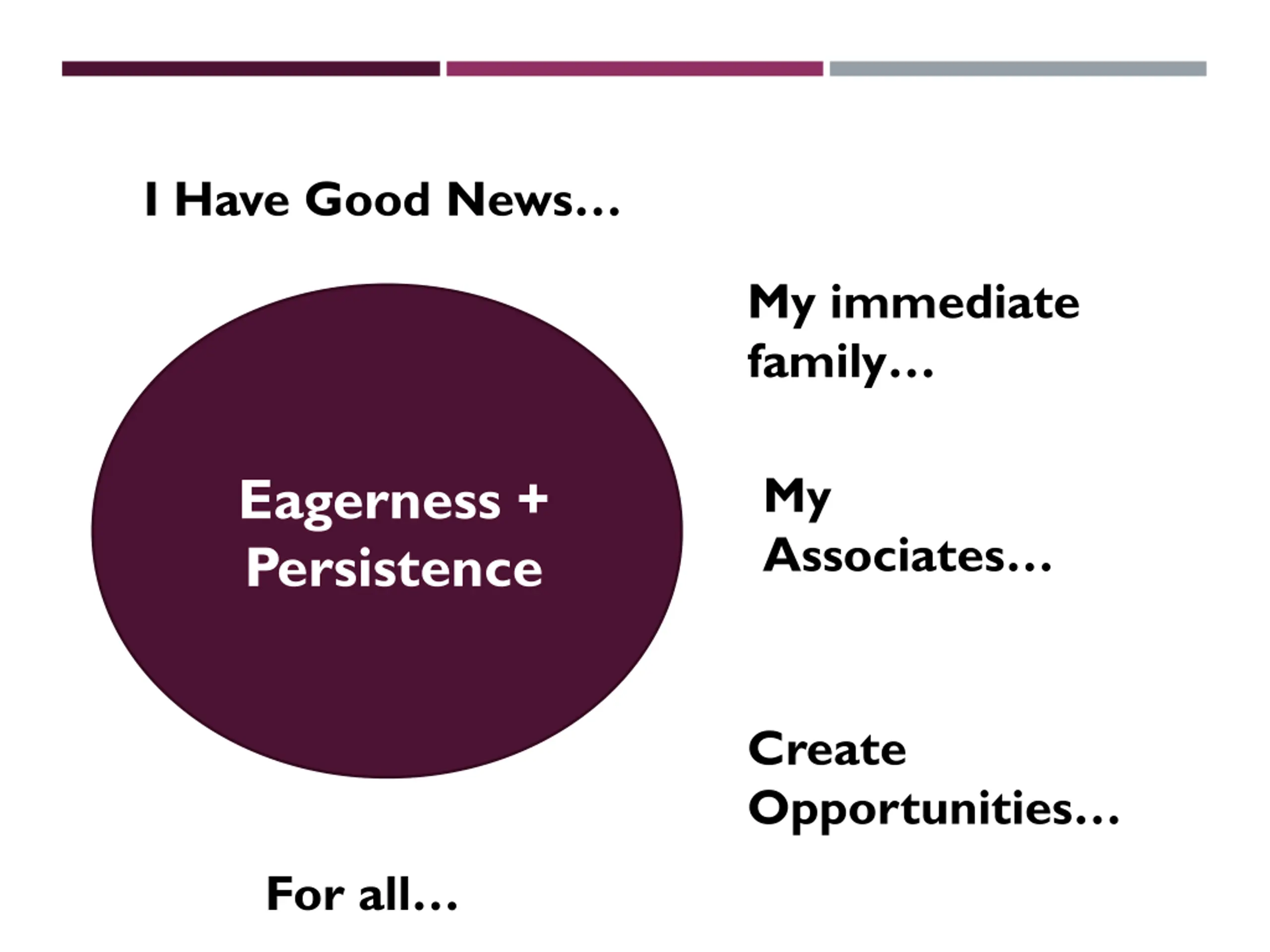 I Have Good News…

Eagerness + Persistence

My immediate family…

My Associates…

Create Opportunities…

For all…